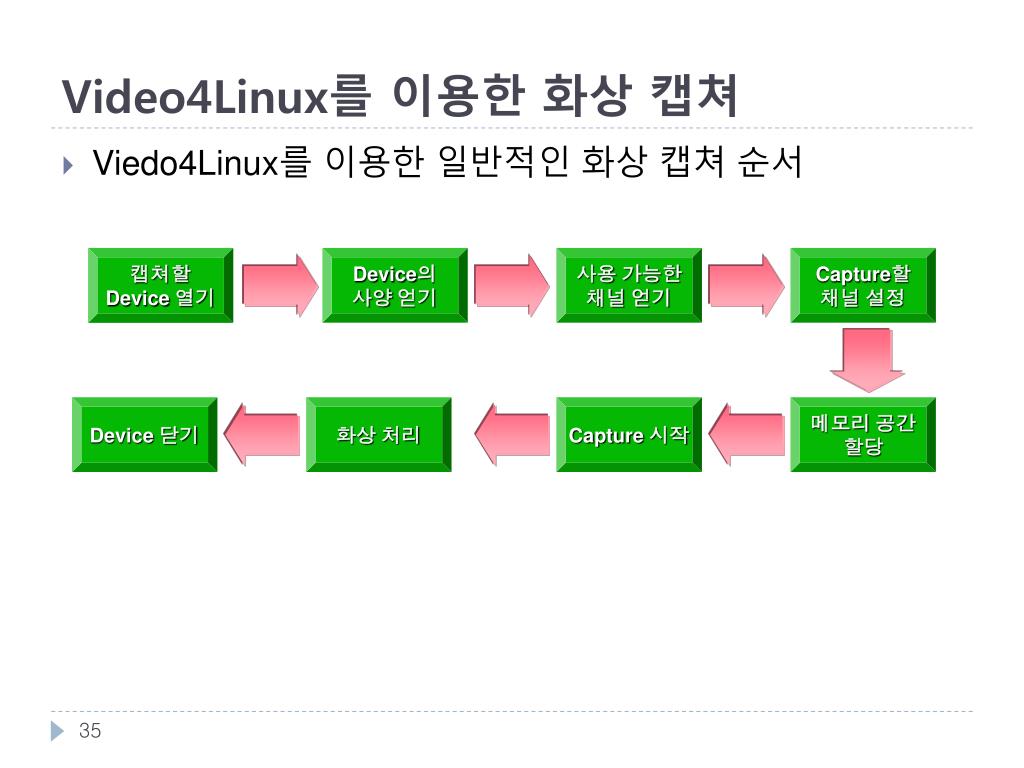 Video4Linux를 이용한 화상 캡쳐

Viedo4Linux를 이용한 일반적인 화상 캡쳐 순서

캡쳐할 Device 열기

Device의 사양 얻기

사용 가능한 채널 얻기

Capture할 채널 설정

메모리 공간 할당

Capture 시작

화상 처리

Device 닫기

35